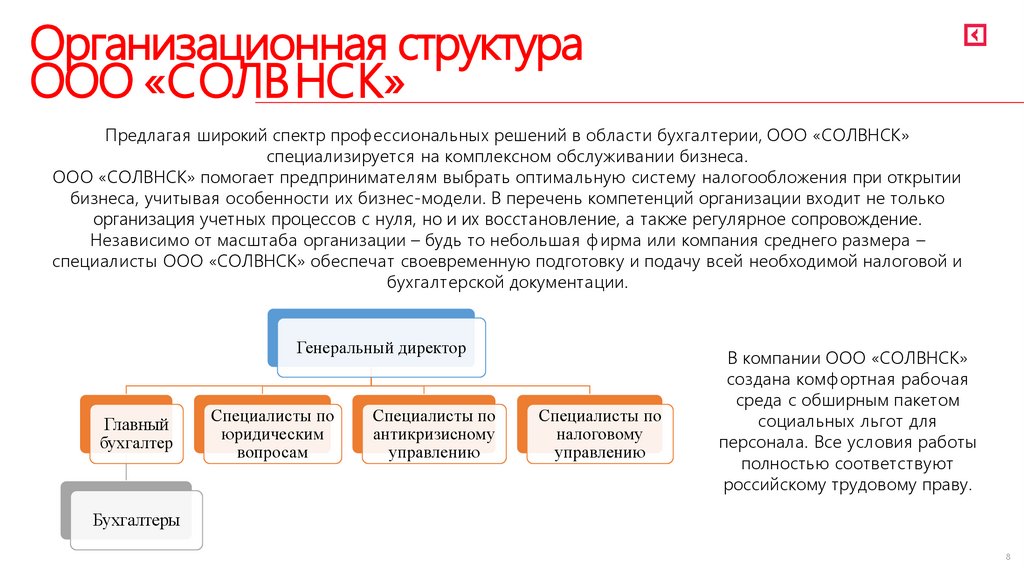 Организационная структура ООО «СОЛВНСК»

Предлагая широкий спектр профессиональных решений в области бухгалтерии, ООО «СОЛВНСК» специализируется на комплексном обслуживании бизнеса.
ООО «СОЛВНСК» помогает предпринимателям выбрать оптимальную систему налогообложения при открытии бизнеса, учитывая особенности их бизнес-модели. В перечень компетенций организации входит не только организация учетных процессов с нуля, но и их восстановление, а также регулярное сопровождение.
Независимо от масштаба организации – будь то небольшая фирма или компания среднего размера – специалисты ООО «СОЛВНСК» обеспечат своевременную подготовку и подачу всей необходимой налоговой и бухгалтерской документации.

Генеральный директор

Главный бухгалтер

Специалисты по юридическим вопросам

Специалисты по антикризисному управлению

Специалисты по налоговому управлению

Бухгалтеры

В компании ООО «СОЛВНСК» создана комфортная рабочая среда с обширным пакетом социальных льгот для персонала. Все условия работы полностью соответствуют российскому трудовому праву.

8